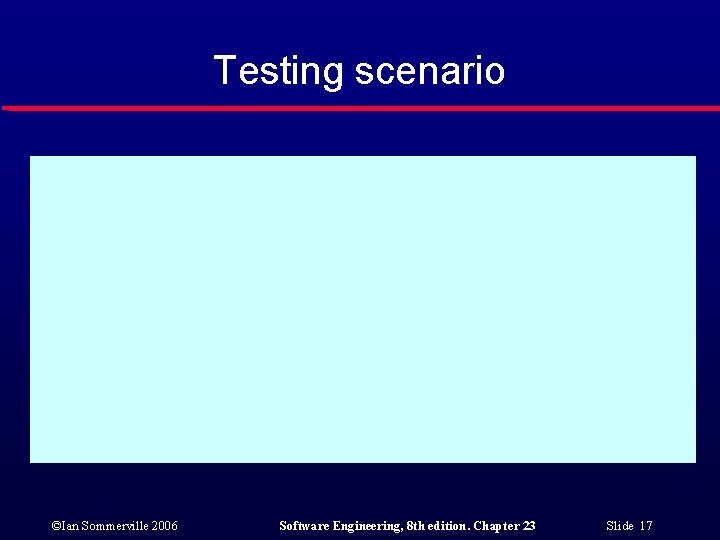 Testing scenario

©Ian Sommerville 2006

Software Engineering, 8th edition. Chapter 23

Slide 17